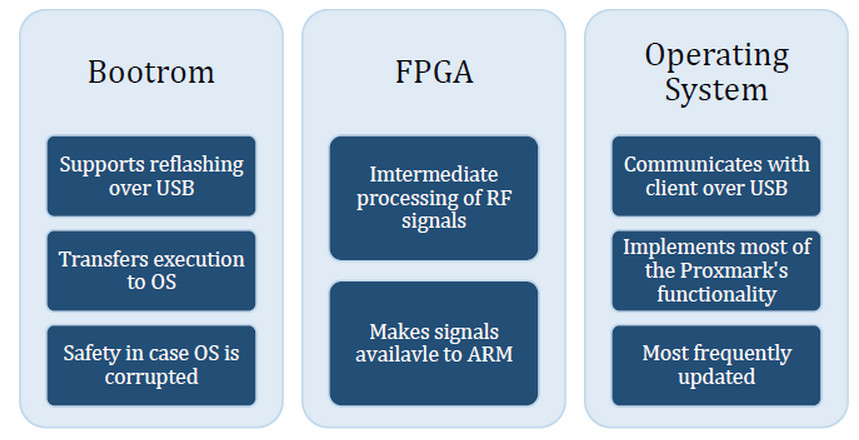 Bootrom

Supports reflashing over USB

Transfers execution to OS

Safety in case OS is corrupted

FPGA

Imtermediate processing of RF signals

Makes signals availavle to ARM

Operating System

Communicates with client over USB

Implements most of the Proxmark's functionality

Most frequently updated